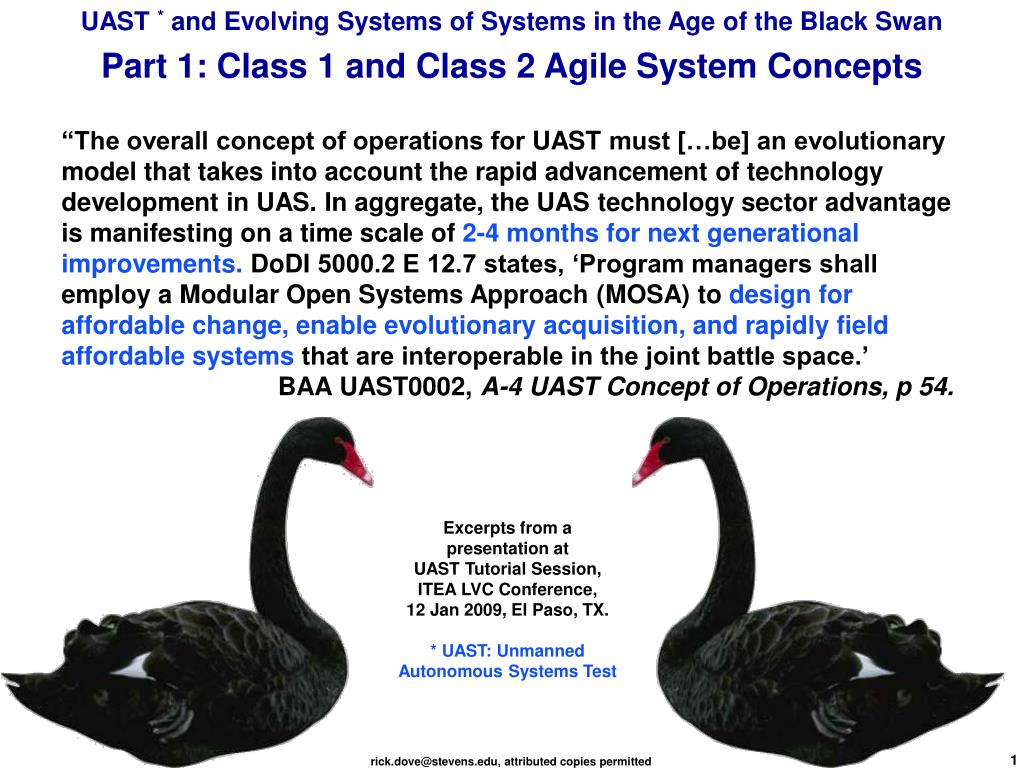 UAST * and Evolving Systems of Systems in the Age of the Black Swan

Part 1: Class 1 and Class 2 Agile System Concepts

“The overall concept of operations for UAST must […be] an evolutionary model that takes into account the rapid advancement of technology development in UAS. In aggregate, the UAS technology sector advantage is manifesting on a time scale of 2-4 months for next generational improvements. DoDI 5000.2 E 12.7 states, ‘Program managers shall employ a Modular Open Systems Approach (MOSA) to design for affordable change, enable evolutionary acquisition, and rapidly field affordable systems that are interoperable in the joint battle space.’

BAA UAST0002, A-4 UAST Concept of Operations, p 54.

Excerpts from a presentation at UAST Tutorial Session, ITEA LVC Conference, 12 Jan 2009, El Paso, TX.

* UAST: Unmanned Autonomous Systems Test

rick.dove@stevens.edu, attributed copies permitted

1